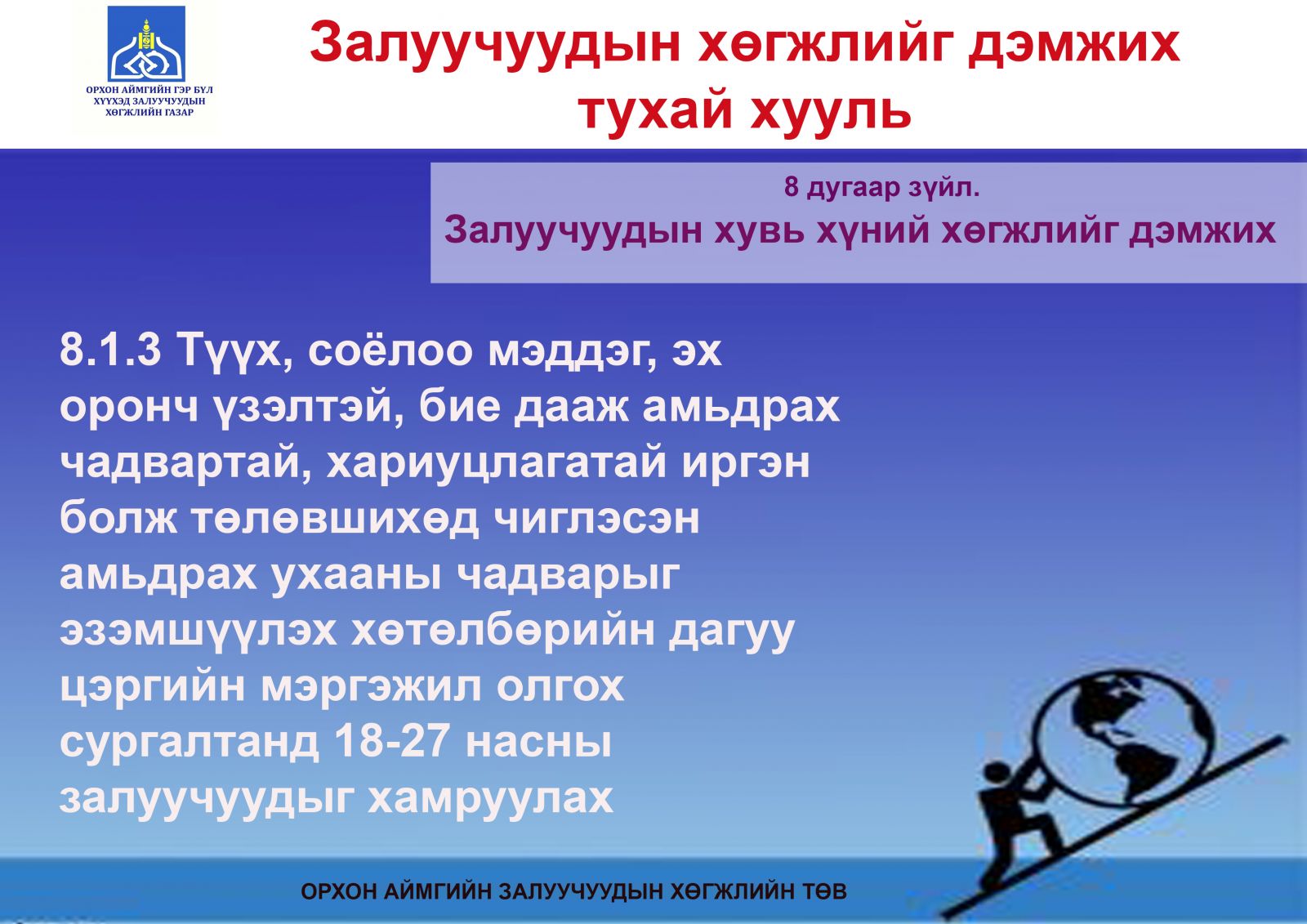 ОРХОН АЙМГИЙН ГЭР БҮЛ ХҮҮХЭД ЗАЛУУЧУУДЫН ХӨГЖЛИЙН ГАЗАР

Залуучуудын хөгжлийг дэмжих тухай хууль

8 дугаар зүйл.
Залуучуудын хувь хүний хөгжлийг дэмжих

8.1.3 Түүх, соёлоо мэддэг, эх оронч үзэлтэй, бие дааж амьдрах чадвартай, хариуцлагатай иргэн болж төлөвшихөд чиглэсэн амьдрах ухааны чадварыг эзэмшүүлэх хөтөлбөрийн дагуу цэргийн мэргэжил олгох сургалтанд 18-27 насны залуучуудыг хамруулах

ОРХОН АЙМГИЙН ЗАЛУУЧУУДЫН ХӨГЖЛИЙН ТӨВ